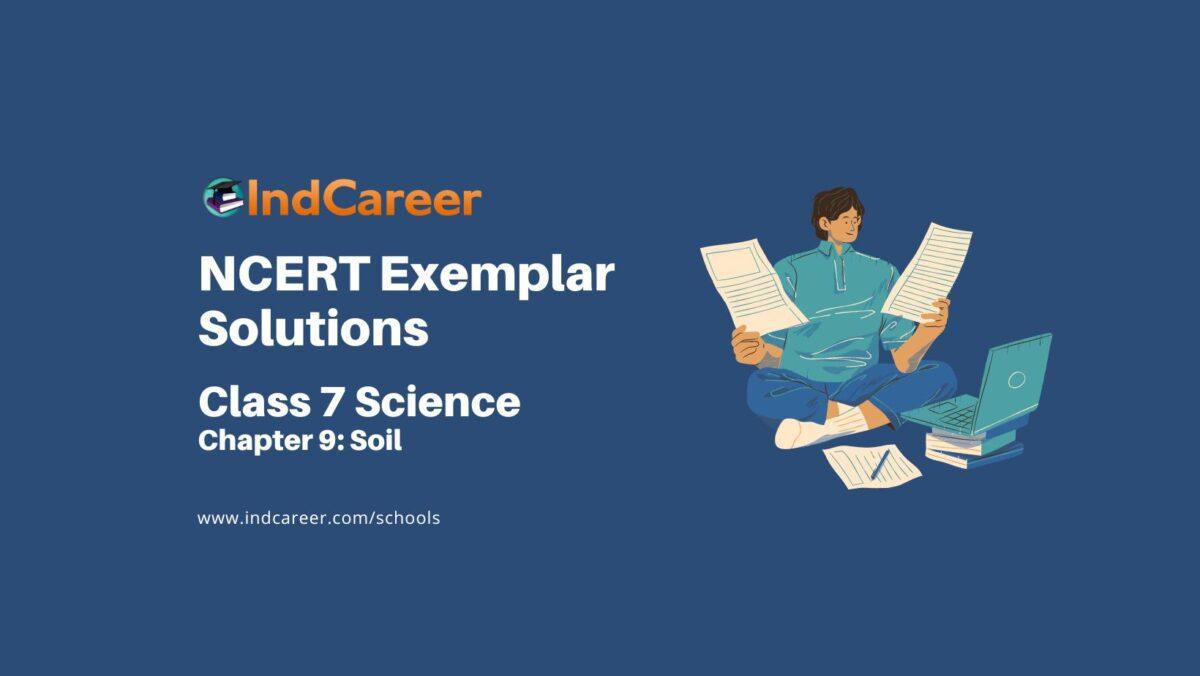 IndCareer

NCERT Exemplar Solutions

Class 7 Science
Chapter 9: Soil

www.indcareer.com/schools